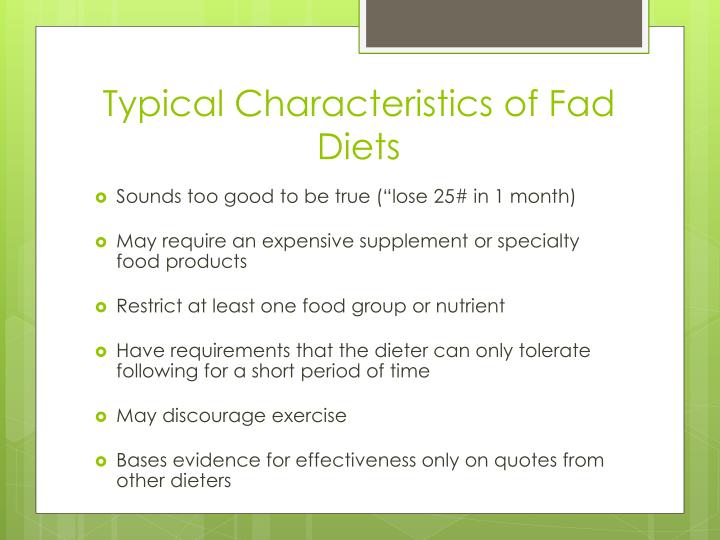 Typical Characteristics of Fad Diets

Sounds too good to be true (“lose 25# in 1 month)

May require an expensive supplement or specialty food products

Restrict at least one food group or nutrient

Have requirements that the dieter can only tolerate following for a short period of time

May discourage exercise

Bases evidence for effectiveness only on quotes from other dieters